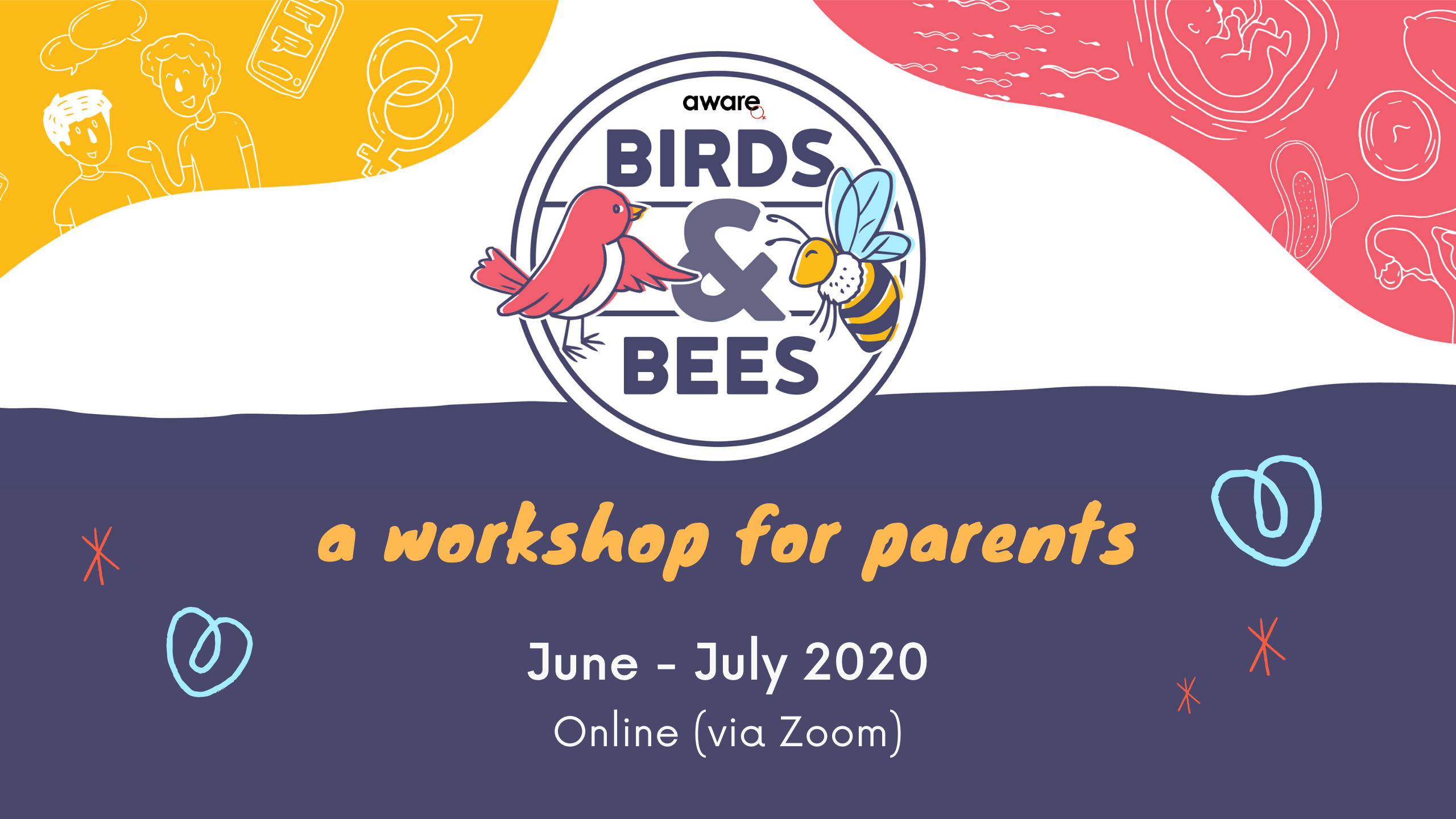 aware

BIRDS & BEES

a workshop for parents

June - July 2020

Online (via Zoom)